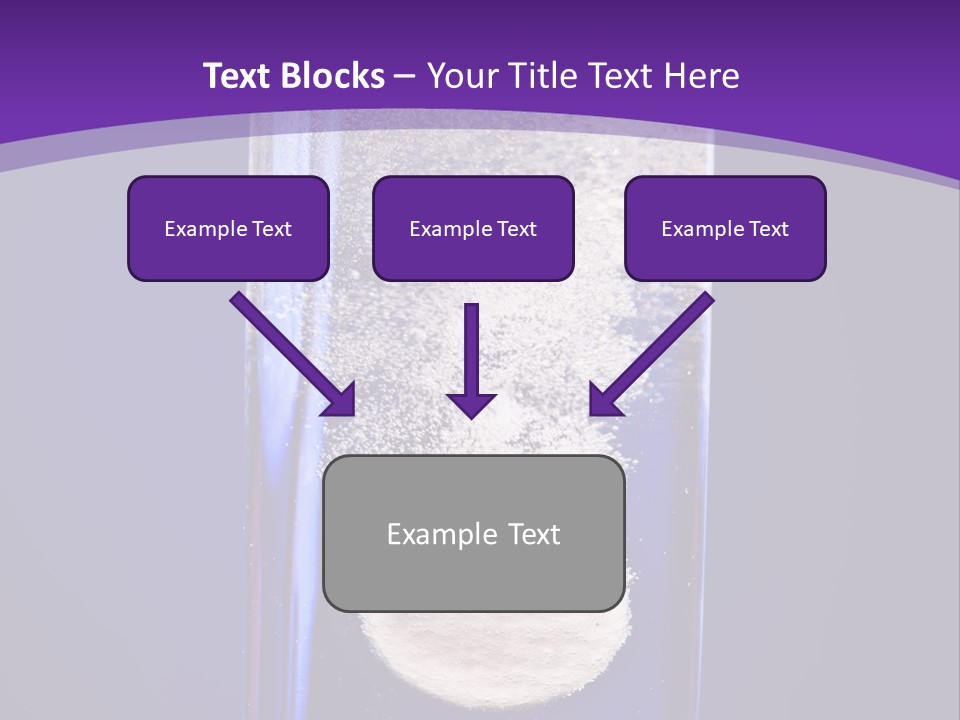 Text Blocks – Your Title Text Here

Example Text

Example Text

Example Text

Example Text